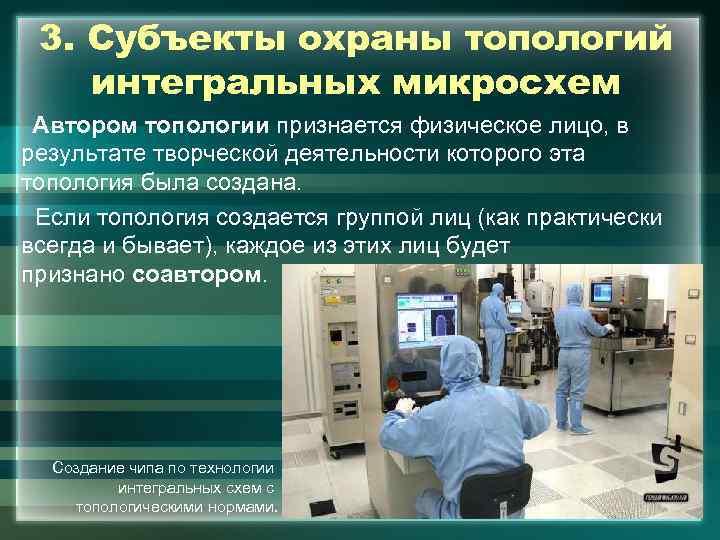 3. Субъекты охраны топологий интегральных микросхем

Автором топологии признается физическое лицо, в результате творческой деятельности которого эта топология была создана.

Если топология создается группой лиц (как практически всегда и бывает), каждое из этих лиц будет признано соавтором.

Создание чипа по технологии интегральных схем с топологическими нормами.